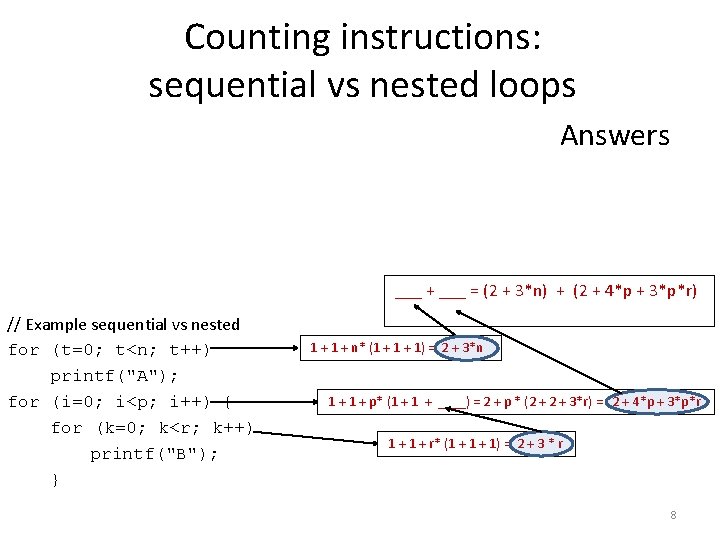 Counting instructions:
sequential vs nested loops

Answers

___ + ___ = (2 + 3*n) + (2 + 4*p + 3*p*r)

// Example sequential vs nested
for (t=0; t<n; t++)
    printf("A");
for (i=0; i<p; i++) {
    for (k=0; k<r; k++)
        printf("B");
}

1 + 1 + n* (1 + 1 + 1) = 2 + 3*n

1 + 1 + p* (1 + 1 + ___) = 2 + p * (2 + 2 + 3*r) = 2 + 4*p + 3*p*r

1 + 1 + r* (1 + 1 + 1) = 2 + 3 * r

8